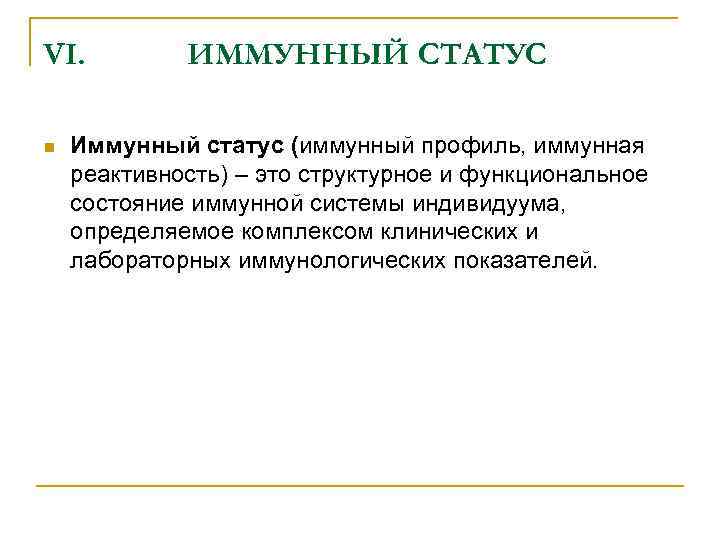 VI. ИММУННЫЙ СТАТУС

Иммунный статус (иммунный профиль, иммунная реактивность) – это структурное и функциональное состояние иммунной системы индивидуума, определяемое комплексом клинических и лабораторных иммунологических показателей.